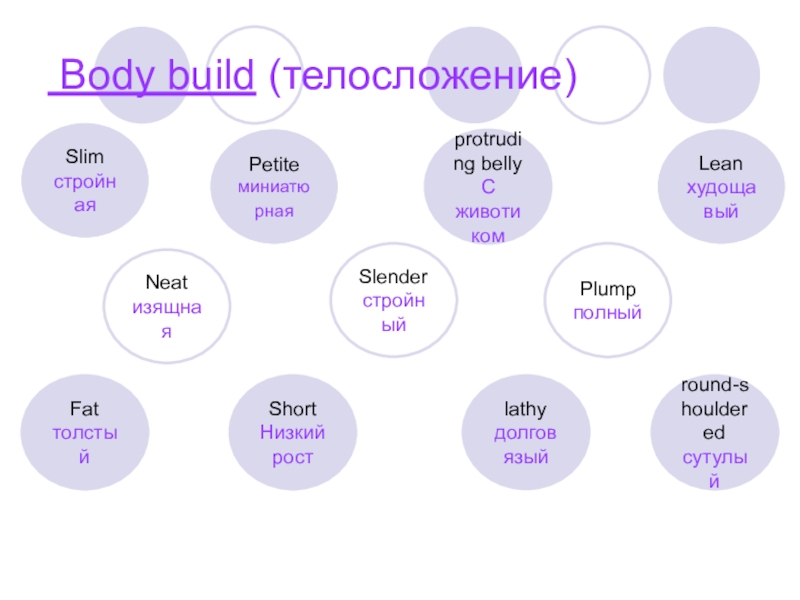 Body build (телосложение)

Slim
стройная

Petite
миниатюрная

protruding belly
С животиком

Lean
худощавый

Neat
изящная

Slender
стройный

Plump
полный

Fat
толстый

Short
Низкий рост

lathy
долговязый

round-shouldered
сутулый